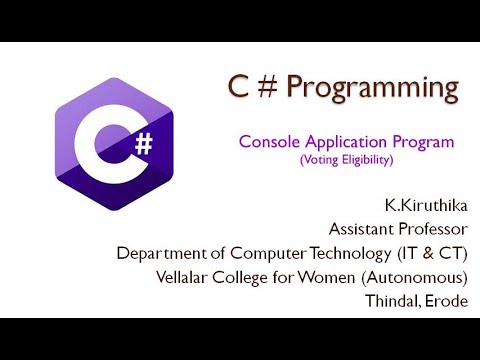 C#

C # Programming

Console Application Program
(Voting Eligibility)

K.Kiruthika
Assistant Professor
Department of Computer Technology (IT & CT)
Vellalar College for Women (Autonomous)
Thindal, Erode